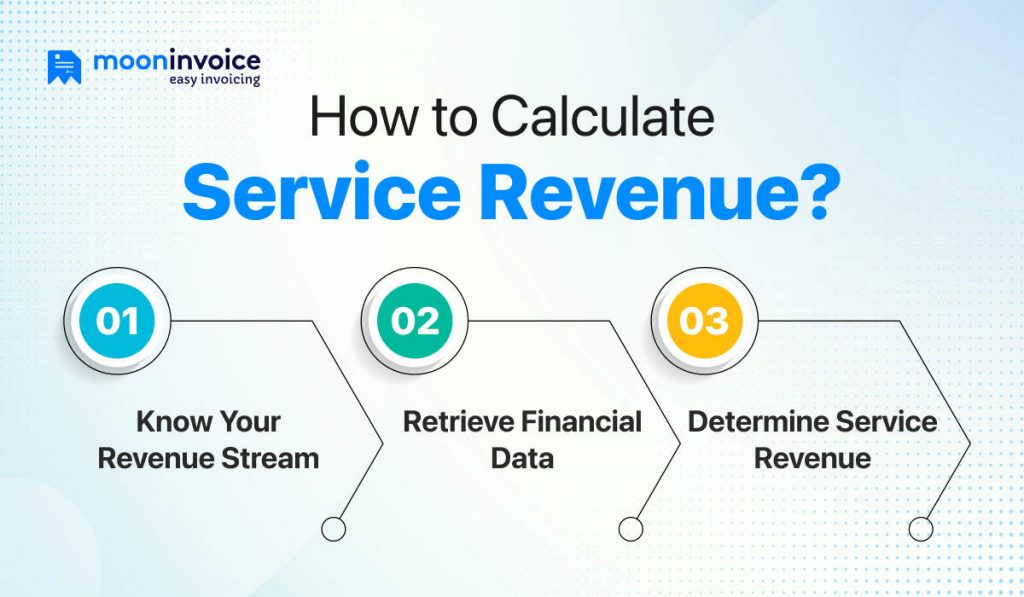 mooninvoice
easy invoicing

How to Calculate
Service Revenue?

01
Know Your Revenue Stream

02
Retrieve Financial Data

03
Determine Service Revenue